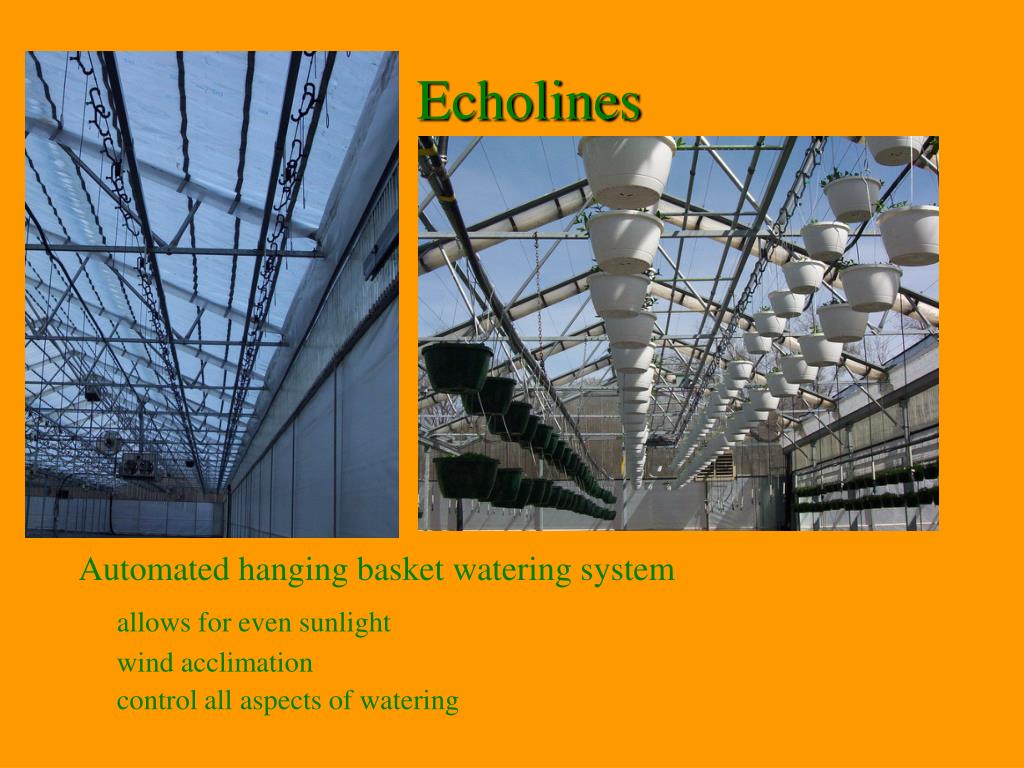 Echolines

Automated hanging basket watering system

allows for even sunlight

wind acclimation

control all aspects of watering